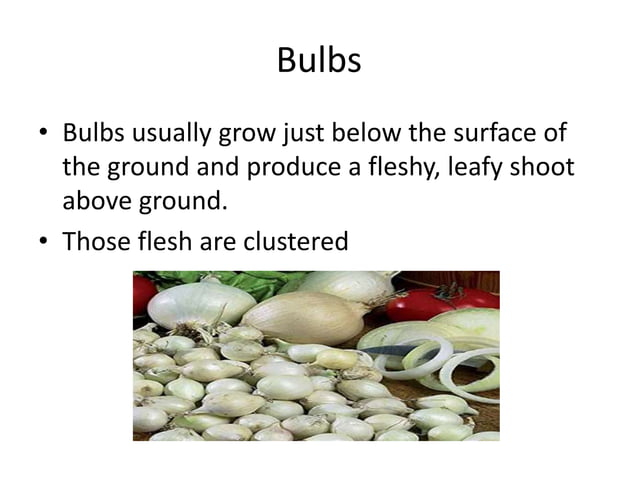 Bulbs

• Bulbs usually grow just below the surface of the ground and produce a fleshy, leafy shoot above ground.
• Those flesh are clustered